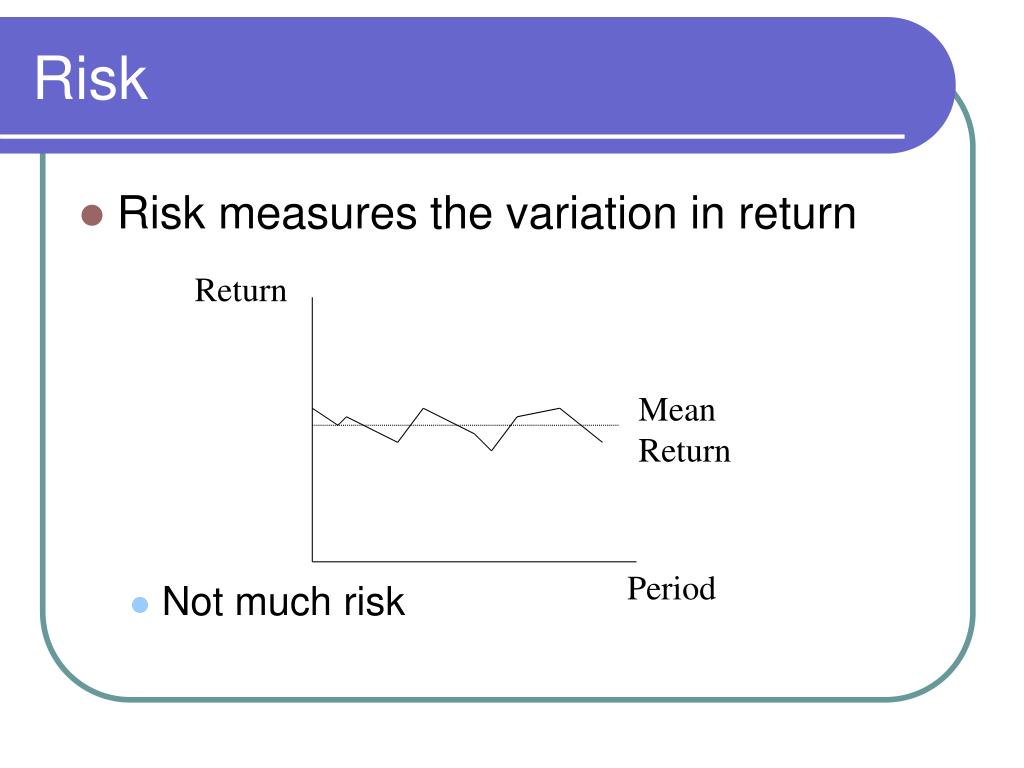 Risk

Risk measures the variation in return

Return

Mean Return

Period

Not much risk